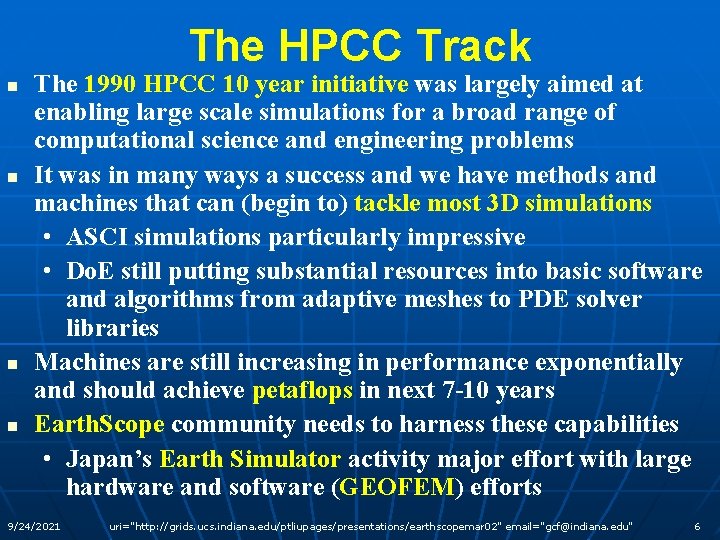 The HPCC Track

- The 1990 HPCC 10 year initiative was largely aimed at enabling large scale simulations for a broad range of computational science and engineering problems
- It was in many ways a success and we have methods and machines that can (begin to) tackle most 3D simulations
  - ASCI simulations particularly impressive
  - DoE still putting substantial resources into basic software and algorithms from adaptive meshes to PDE solver libraries
- Machines are still increasing in performance exponentially and should achieve petaflops in next 7-10 years
- EarthScope community needs to harness these capabilities
  - Japan's Earth Simulator activity major effort with large hardware and software (GEOFEM) efforts

9/24/2021 uri="http://grids.ucs.indiana.edu/ptliupages/presentations/earthscopemar02" email="gcf@indiana.edu" 6